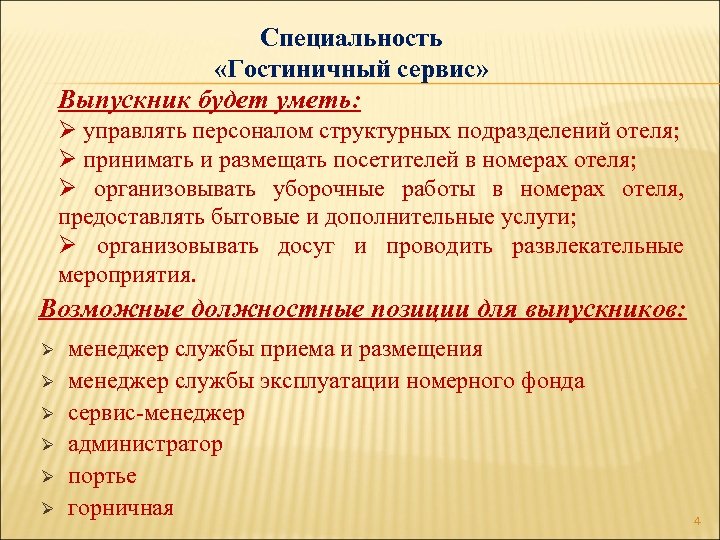 Специальность
«Гостиничный сервис»

Выпускник будет уметь:
➢ управлять персоналом структурных подразделений отеля;
➢ принимать и размещать посетителей в номерах отеля;
➢ организовывать уборочные работы в номерах отеля, предоставлять бытовые и дополнительные услуги;
➢ организовывать досуг и проводить развлекательные мероприятия.

Возможные должностные позиции для выпускников:
➢ менеджер службы приема и размещения
➢ менеджер службы эксплуатации номерного фонда
➢ сервис-менеджер
➢ администратор
➢ портье
➢ горничная

4